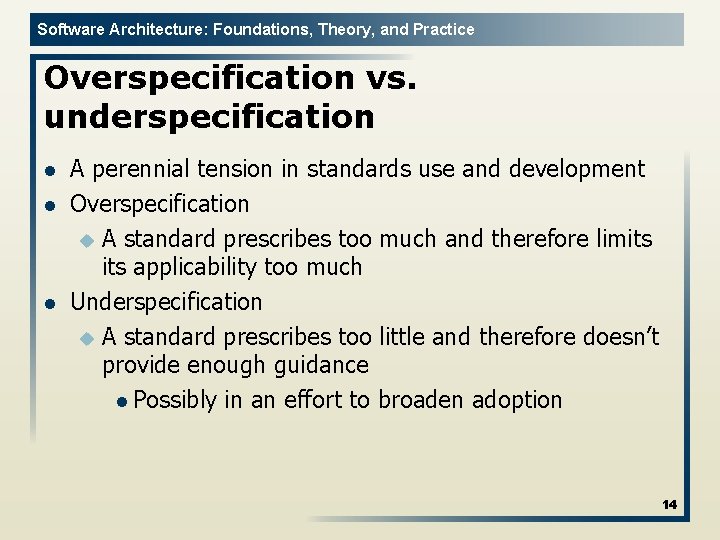 Software Architecture: Foundations, Theory, and Practice

Overspecification vs. underspecification

- A perennial tension in standards use and development
- Overspecification
  - A standard prescribes too much and therefore limits its applicability too much
- Underspecification
  - A standard prescribes too little and therefore doesn't provide enough guidance
    - Possibly in an effort to broaden adoption

14